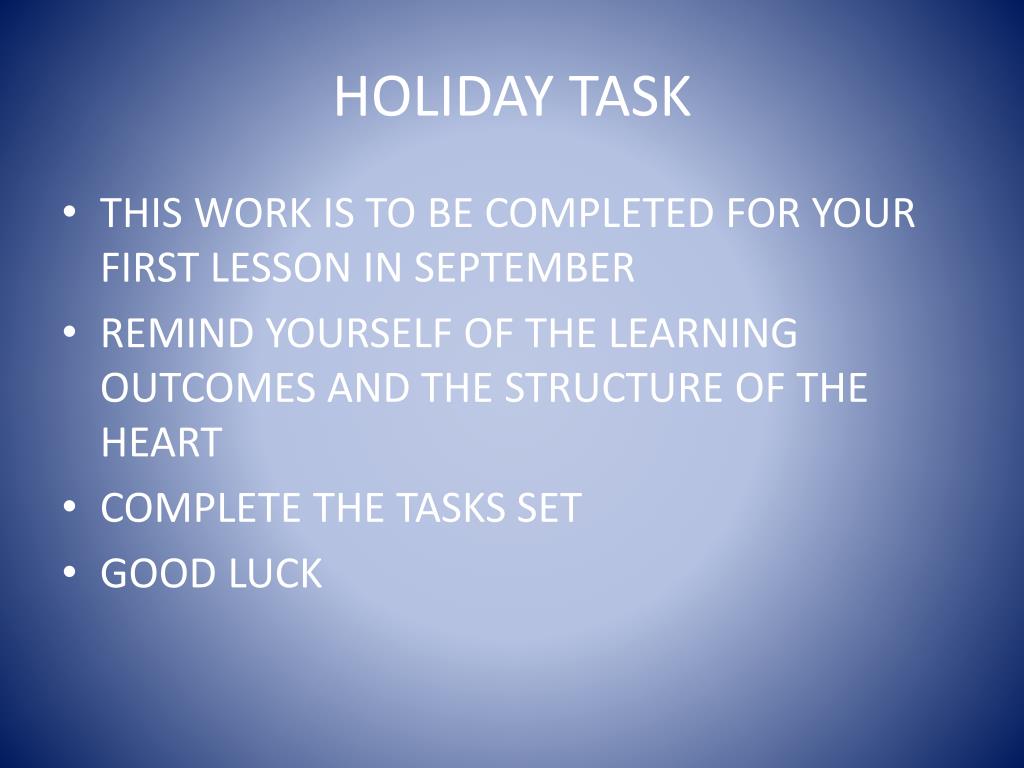 HOLIDAY TASK

• THIS WORK IS TO BE COMPLETED FOR YOUR FIRST LESSON IN SEPTEMBER
• REMIND YOURSELF OF THE LEARNING OUTCOMES AND THE STRUCTURE OF THE HEART
• COMPLETE THE TASKS SET
• GOOD LUCK